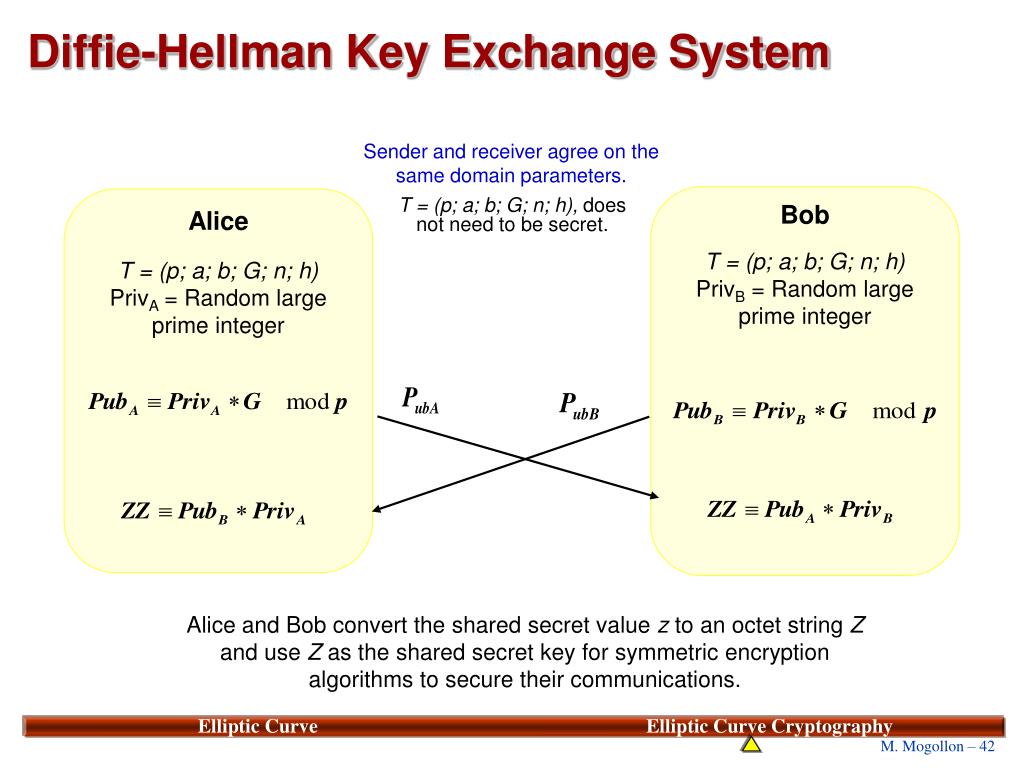 Diffie-Hellman Key Exchange System

Sender and receiver agree on the same domain parameters.

T = (p; a; b; G; n; h), does not need to be secret.

Alice

T = (p; a; b; G; n; h)
Priv$_A$ = Random large prime integer

$Pub_A \equiv Priv_A * G \mod p$

$ZZ \equiv Pub_B * Priv_A$

$P_{ubA}$

$P_{ubB}$

Bob

T = (p; a; b; G; n; h)
Priv$_B$ = Random large prime integer

$Pub_B \equiv Priv_B * G \mod p$

$ZZ \equiv Pub_A * Priv_B$

Alice and Bob convert the shared secret value z to an octet string Z and use Z as the shared secret key for symmetric encryption algorithms to secure their communications.

Elliptic Curve

Elliptic Curve Cryptography

M. Mogollon – 42